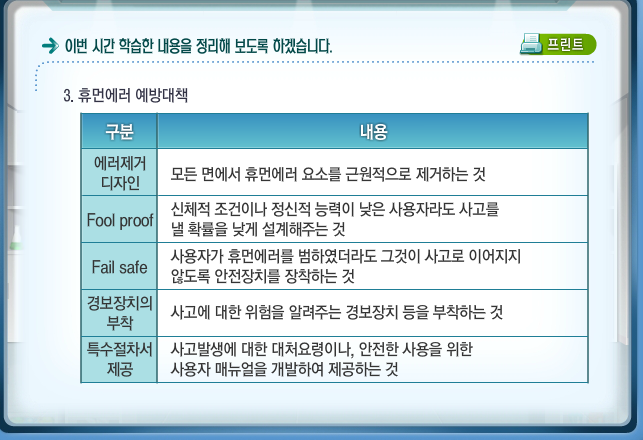 이번 시간 학습한 내용을 정리해 보도록 하겠습니다.

프린트

3. 휴먼에러 예방대책

| 구분 | 내용 |
|---|---|
| 에러제거 디자인 | 모든 면에서 휴먼에러 요소를 근원적으로 제거하는 것 |
| Fool proof | 신체적 조건이나 정신적 능력이 낮은 사용자라도 사고를 낼 확률을 낮게 설계해주는 것 |
| Fail safe | 사용자가 휴먼에러를 범하였더라도 그것이 사고로 이어지지 않도록 안전장치를 장착하는 것 |
| 경보장치의 부착 | 사고에 대한 위험을 알려주는 경보장치 등을 부착하는 것 |
| 특수절차서 제공 | 사고발생에 대한 대처요령이나, 안전한 사용을 위한 사용자 매뉴얼을 개발하여 제공하는 것 |